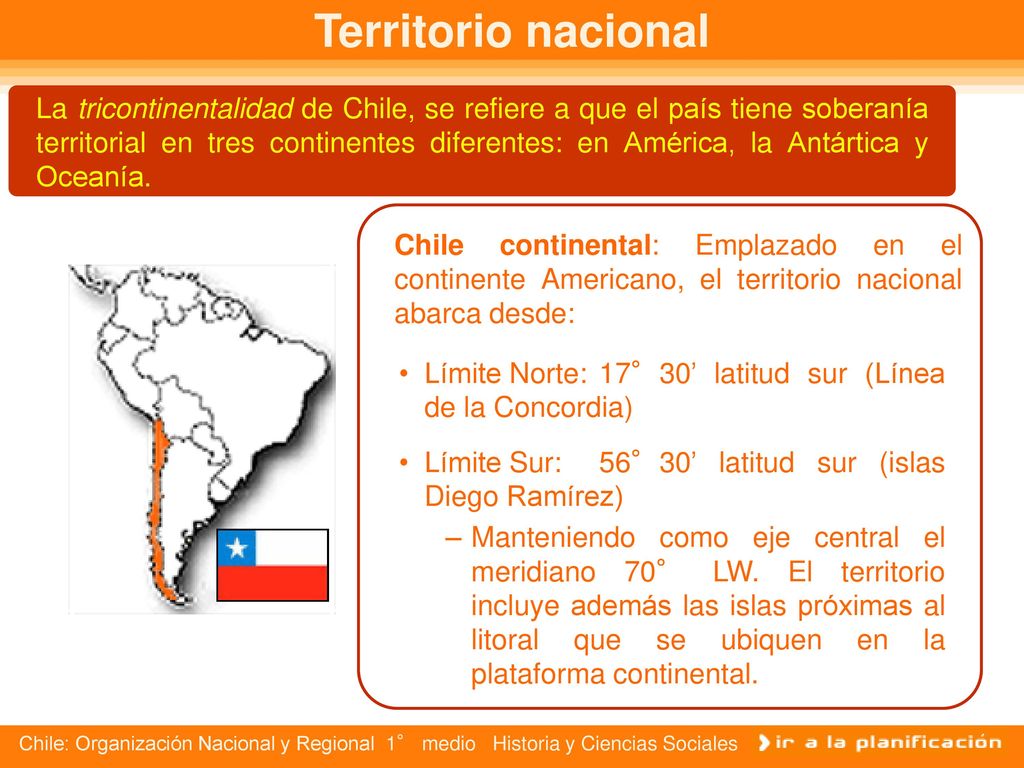 Territorio nacional

La tricontinentalidad de Chile, se refiere a que el país tiene soberanía territorial en tres continentes diferentes: en América, la Antártica y Oceanía.

Chile continental: Emplazado en el continente Americano, el territorio nacional abarca desde:

• Límite Norte: 17° 30’ latitud sur (Línea de la Concordia)

• Límite Sur: 56° 30’ latitud sur (islas Diego Ramírez)

– Manteniendo como eje central el meridiano 70° LW. El territorio incluye además las islas próximas al litoral que se ubiquen en la plataforma continental.

Chile: Organización Nacional y Regional 1° medio Historia y Ciencias Sociales

ir a la planificación